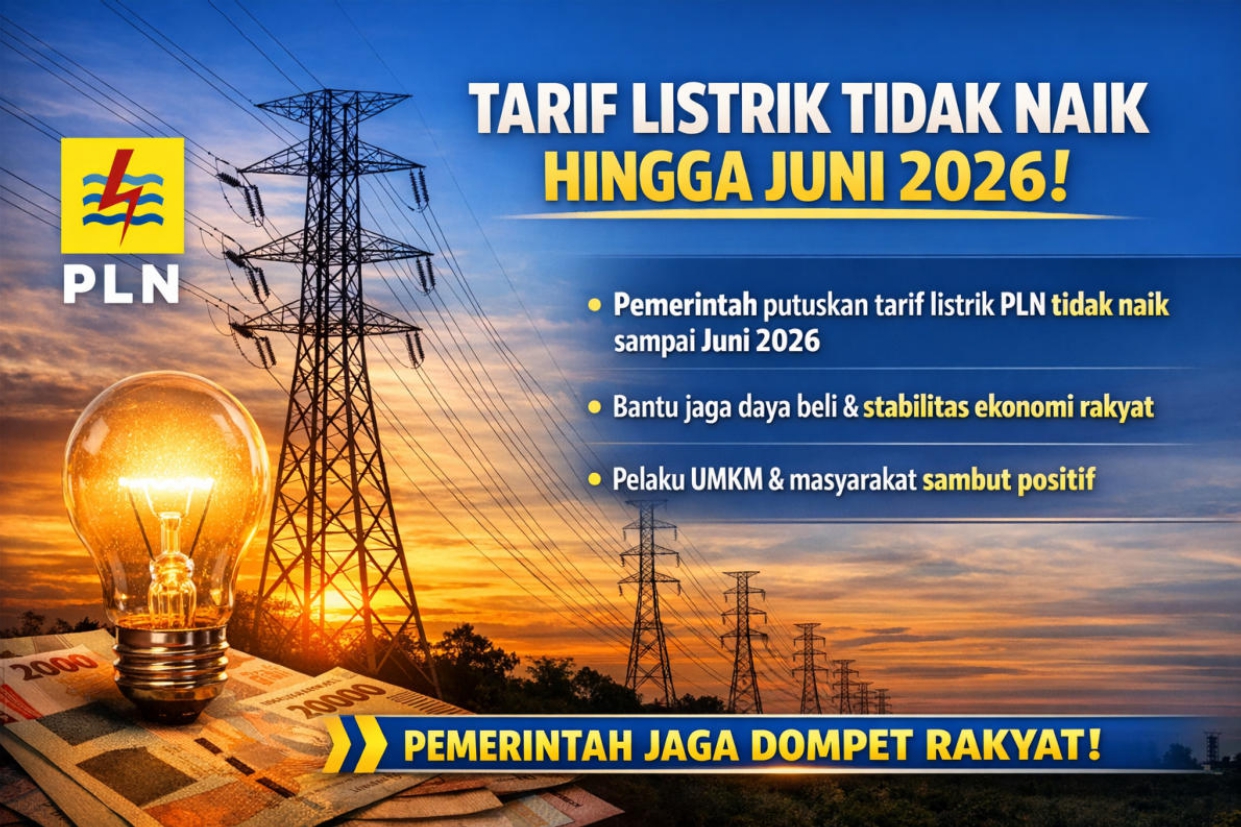 PLN

TARIF LISTRIK TIDAK NAIK
HINGGA JUNI 2026!

• Pemerintah putuskan tarif listrik PLN tidak naik sampai Juni 2026

• Bantu jaga daya beli & stabilitas ekonomi rakyat

• Pelaku UMKM & masyarakat sambut positif

2000
20000

PEMERINTAH JAGA DOMPET RAKYAT!